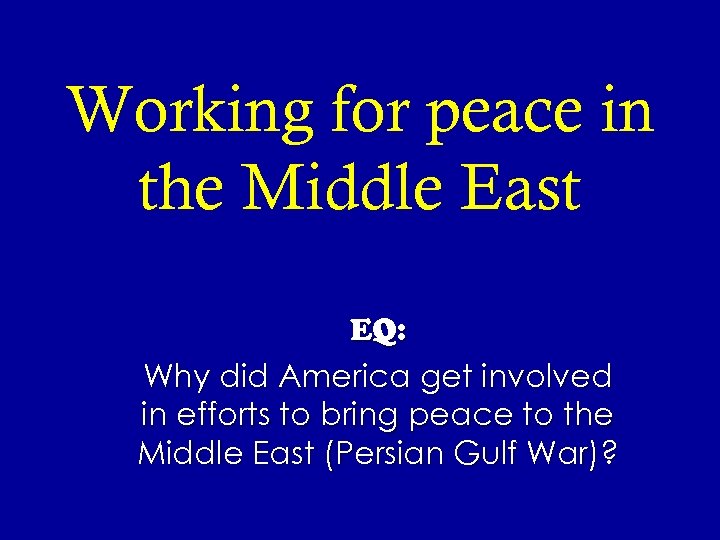 Working for peace in the Middle East

EQ:

Why did America get involved in efforts to bring peace to the Middle East (Persian Gulf War)?